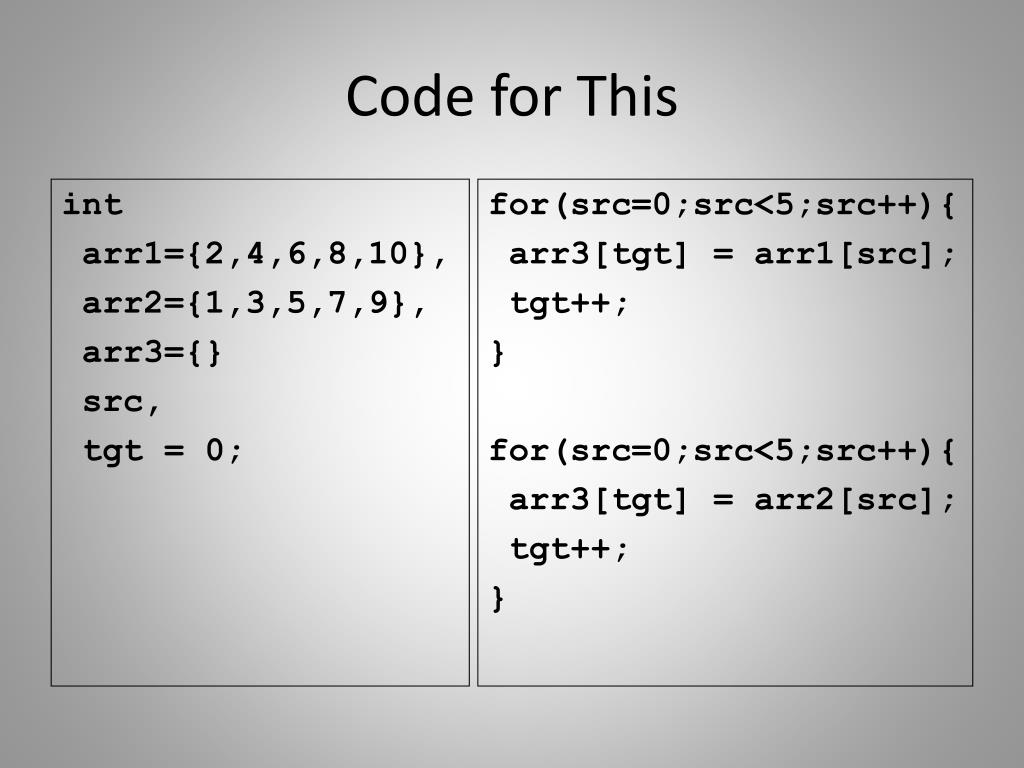 Code for This

int
 arr1={2,4,6,8,10},
 arr2={1,3,5,7,9},
 arr3={}
 src,
 tgt = 0;

for(src=0;src<5;src++){
 arr3[tgt] = arr1[src];
 tgt++;
}

for(src=0;src<5;src++){
 arr3[tgt] = arr2[src];
 tgt++;
}